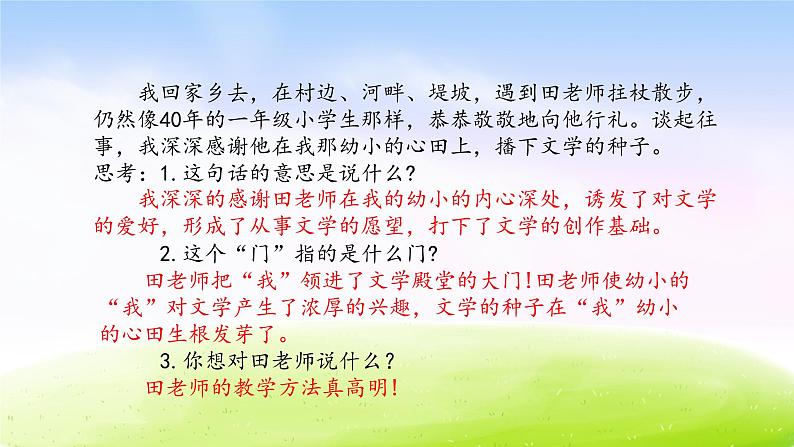 我回家乡去，在村边、河畔、堤坡，遇到田老师拄杖散步，仍然像40年的一年级小学生那样，恭恭敬敬地向他行礼。谈起往事，我深深感谢他在我那幼小的心田上，播下文学的种子。

思考：1. 这句话的意思是说什么?

我深深的感谢田老师在我的幼小的内心深处，诱发了对文学的爱好，形成了从事文学的愿望，打下了文学的创作基础。

2. 这个“门”指的是什么门?

田老师把“我”领进了文学殿堂的大门!田老师使幼小的“我”对文学产生了浓厚的兴趣，文学的种子在“我”幼小的心田生根发芽了。

3. 你想对田老师说什么?

田老师的教学方法真高明!